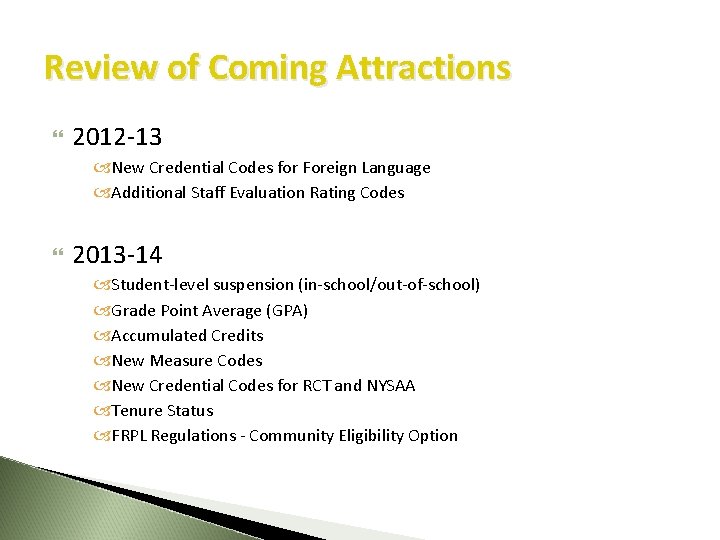 Review of Coming Attractions

2012-13

New Credential Codes for Foreign Language

Additional Staff Evaluation Rating Codes

2013-14

Student-level suspension (in-school/out-of-school)

Grade Point Average (GPA)

Accumulated Credits

New Measure Codes

New Credential Codes for RCT and NYSAA

Tenure Status

FRPL Regulations - Community Eligibility Option